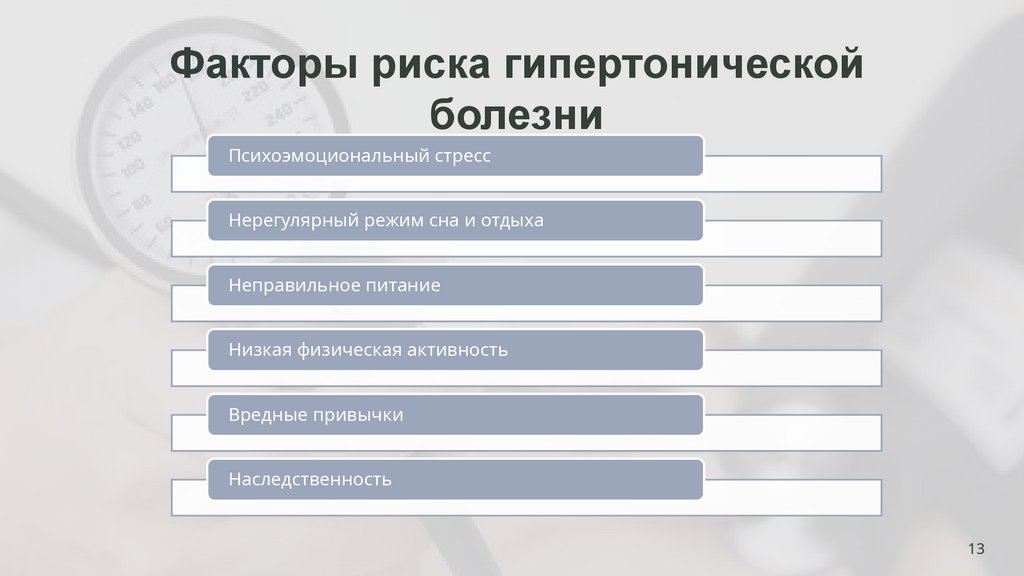 Факторы риска гипертонической болезни

Психоэмоциональный стресс

Нерегулярный режим сна и отдыха

Неправильное питание

Низкая физическая активность

Вредные привычки

Наследственность

13